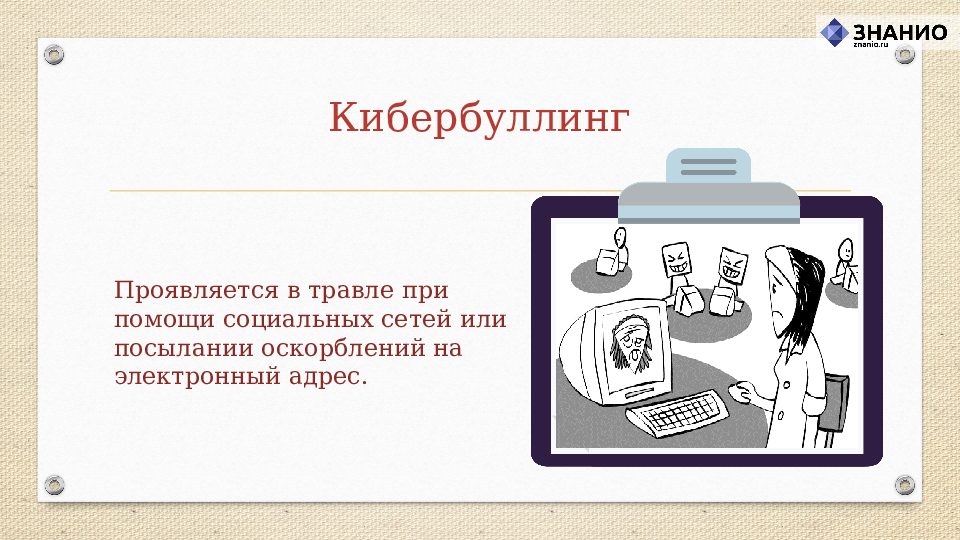 ЗНАНИО
znanio.ru

Кибербуллинг

Проявляется в травле при помощи социальных сетей или посылании оскорблений на электронный адрес.